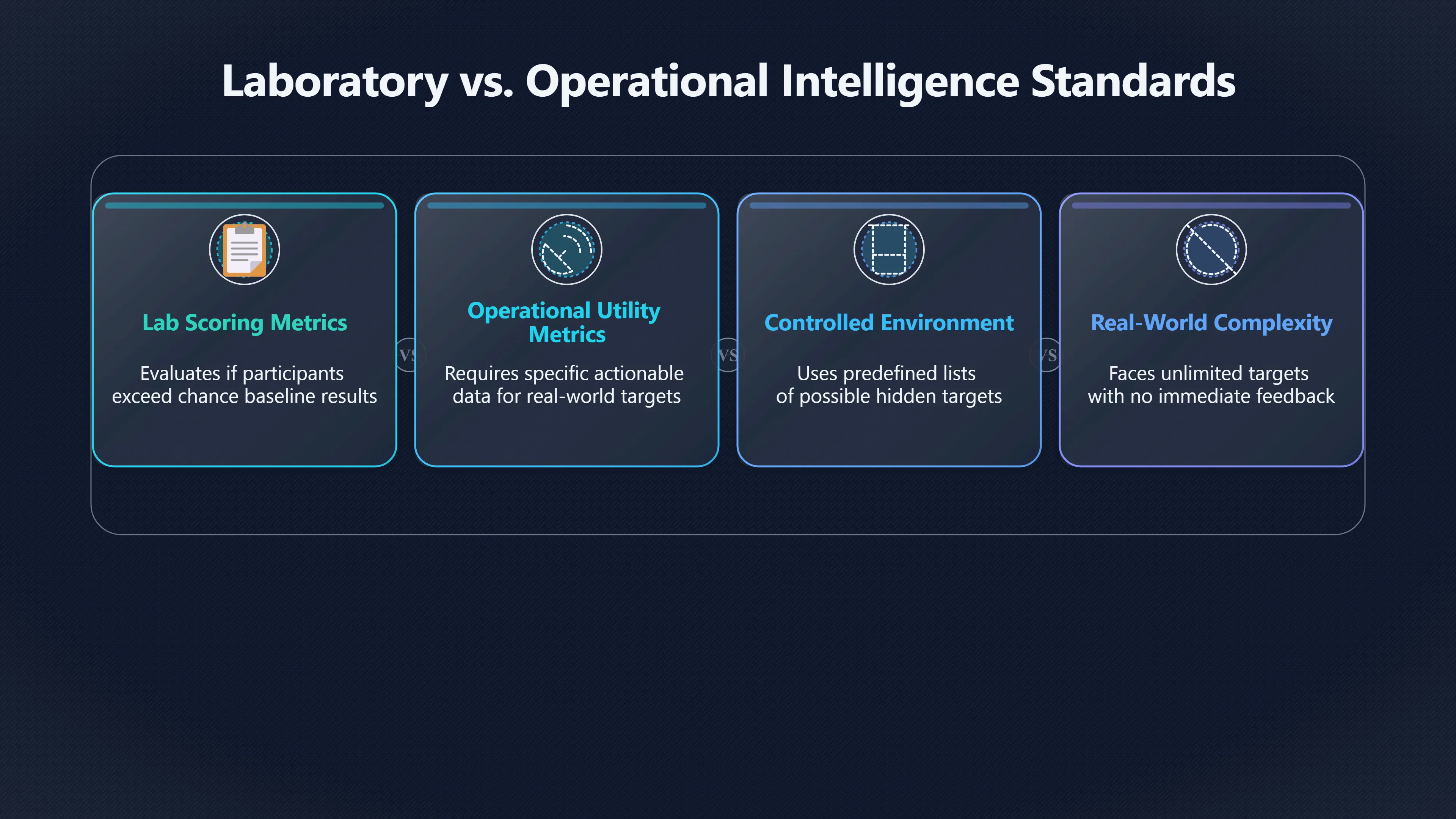 Laboratory vs. Operational Intelligence Standards

Lab Scoring Metrics

Evaluates if participants exceed chance baseline results

VS

Operational Utility Metrics

Requires specific actionable data for real-world targets

VS

Controlled Environment

Uses predefined lists of possible hidden targets

VS

Real-World Complexity

Faces unlimited targets with no immediate feedback